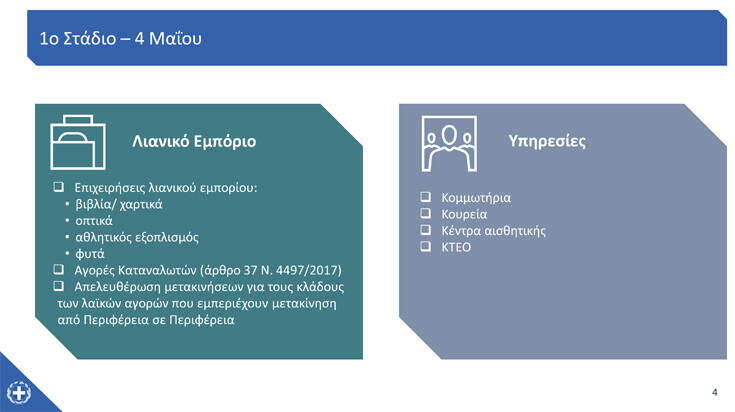 1ο Στάδιο – 4 Μαΐου

Λιανικό Εμπόριο

❑ Επιχειρήσεις λιανικού εμπορίου:
• βιβλία/ χαρτικά
• οπτικά
• αθλητικός εξοπλισμός
• φυτά
❑ Αγορές Καταναλωτών (άρθρο 37 Ν. 4497/2017)
❑ Απελευθέρωση μετακινήσεων για τους κλάδους των λαϊκών αγορών που εμπεριέχουν μετακίνηση από Περιφέρεια σε Περιφέρεια

Υπηρεσίες

❑ Κομμωτήρια
❑ Κουρεία
❑ Κέντρα αισθητικής
❑ ΚΤΕΟ

4